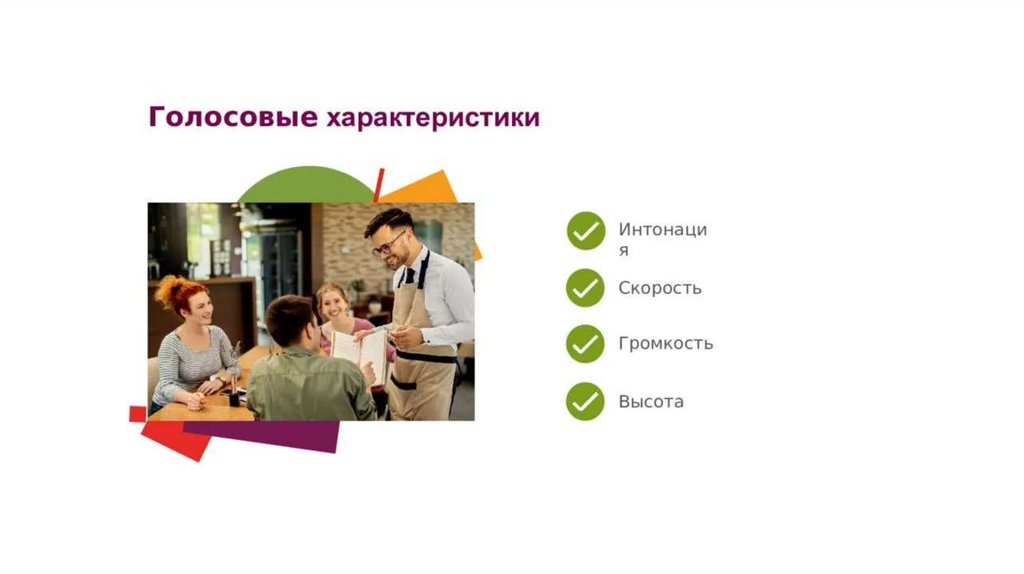 Голосовые характеристики

Интонация

Скорость

Громкость

Высота